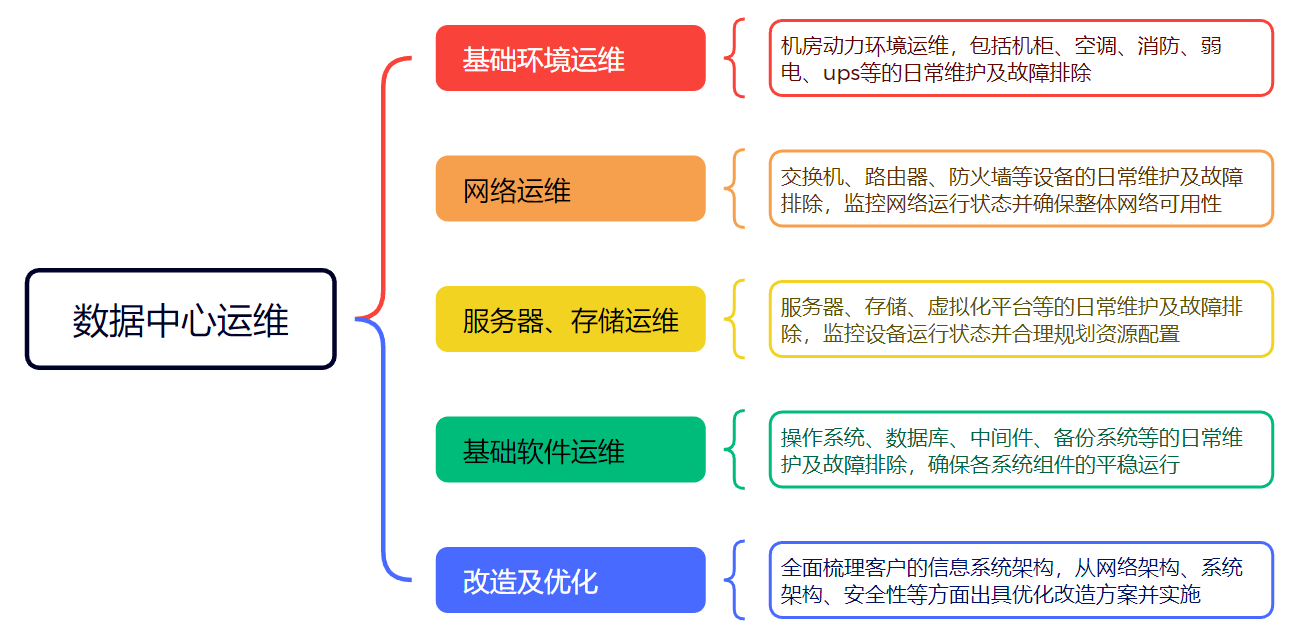 数据中心运维

基础环境运维

机房动力环境运维，包括机柜、空调、消防、弱电、ups等的日常维护及故障排除

网络运维

交换机、路由器、防火墙等设备的日常维护及故障排除，监控网络运行状态并确保整体网络可用性

服务器、存储运维

服务器、存储、虚拟化平台等的日常维护及故障排除，监控设备运行状态并合理规划资源配置

基础软件运维

操作系统、数据库、中间件、备份系统等的日常维护及故障排除，确保各系统组件的平稳运行

改造及优化

全面梳理客户的信息系统架构，从网络架构、系统架构、安全性等方面出具优化改造方案并实施